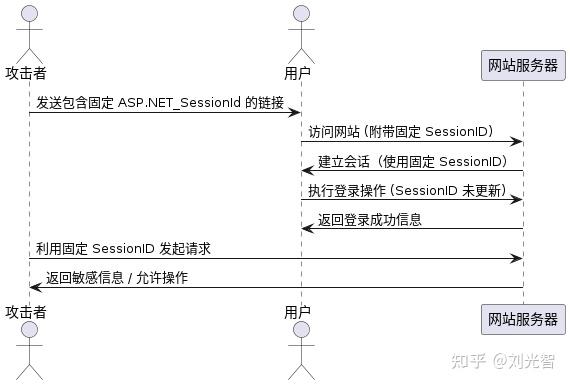 攻击者

用户

网站服务器

发送包含固定 ASP.NET_SessionId 的链接

访问网站（附带固定 SessionID）

建立会话（使用固定 SessionID）

执行登录操作（SessionID 未更新）

返回登录成功信息

利用固定 SessionID 发起请求

返回敏感信息 / 允许操作

攻击者

用户

网站服务器

知乎 @刘光智